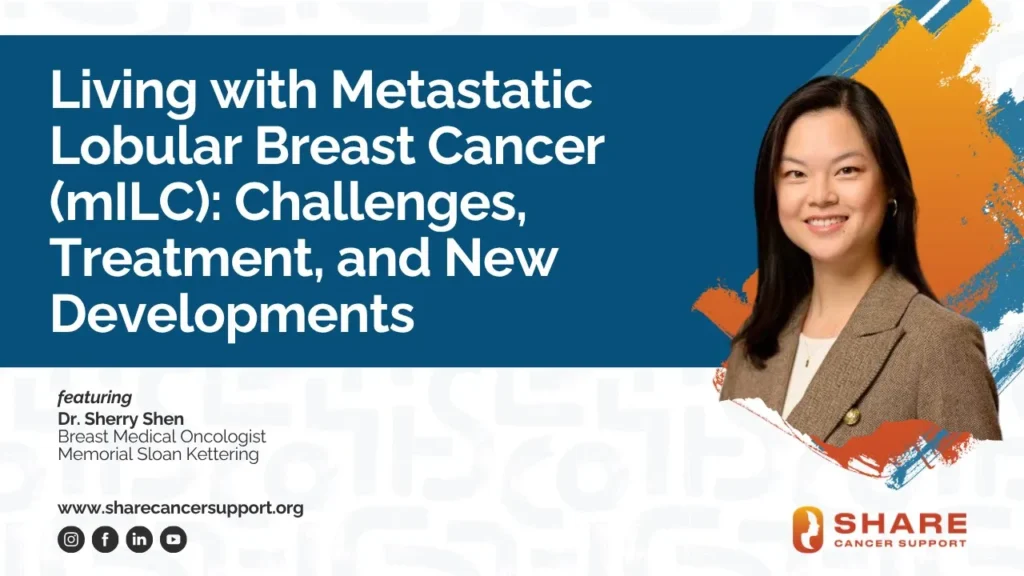 Living with Metastatic Lobular Breast Cancer (mILC): Challenges, Treatment, and New Developments

featuring
Dr. Sherry Shen
Breast Medical Oncologist
Memorial Sloan Kettering

www.sharecancersupport.org

SHARE
CANCER SUPPORT